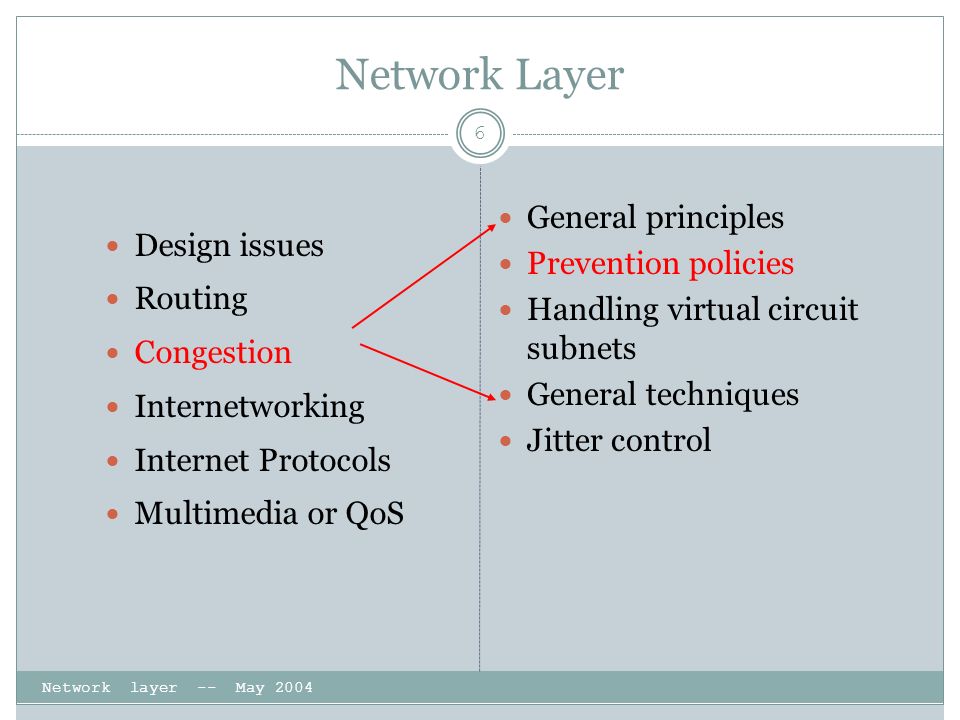 Network Layer

6

- Design issues
- Routing
- Congestion
- Internetworking
- Internet Protocols
- Multimedia or QoS

- General principles
- Prevention policies
- Handling virtual circuit subnets
- General techniques
- Jitter control

Network layer -- May 2004